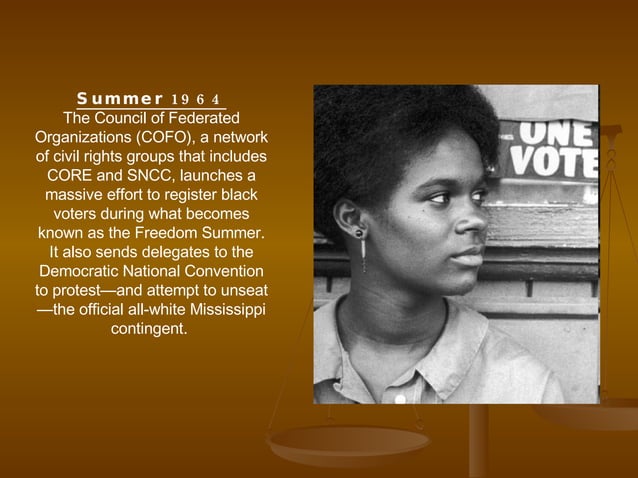 Summer 1964

The Council of Federated Organizations (COFO), a network of civil rights groups that includes CORE and SNCC, launches a massive effort to register black voters during what becomes known as the Freedom Summer. It also sends delegates to the Democratic National Convention to protest—and attempt to unseat—the official all-white Mississippi contingent.

ONE
VOTE